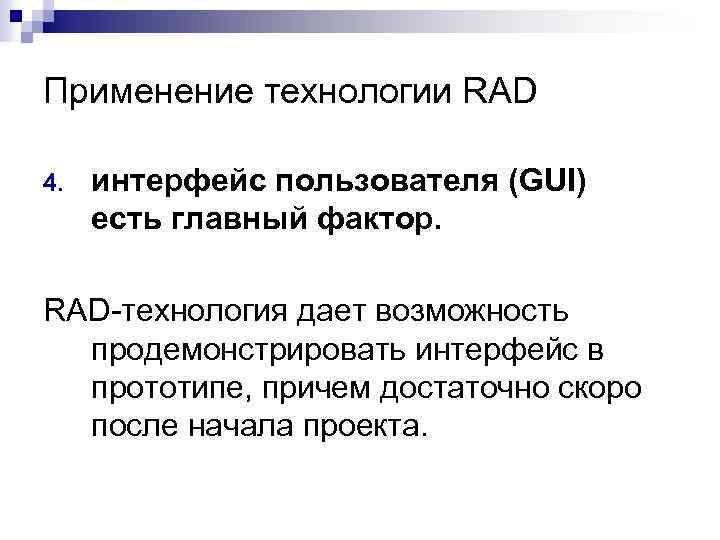 Применение технологии RAD

4. интерфейс пользователя (GUI) есть главный фактор.

RAD-технология дает возможность продемонстрировать интерфейс в прототипе, причем достаточно скоро после начала проекта.